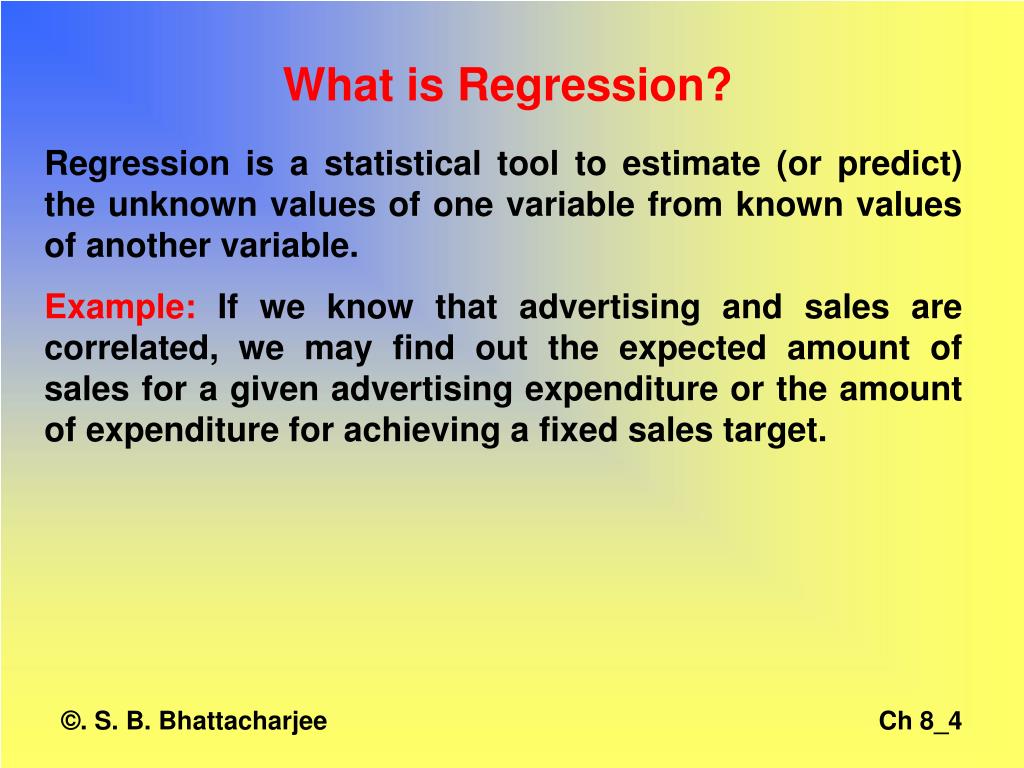 What is Regression?

Regression is a statistical tool to estimate (or predict) the unknown values of one variable from known values of another variable.

Example: If we know that advertising and sales are correlated, we may find out the expected amount of sales for a given advertising expenditure or the amount of expenditure for achieving a fixed sales target.

©. S. B. Bhattacharjee

Ch 8_4